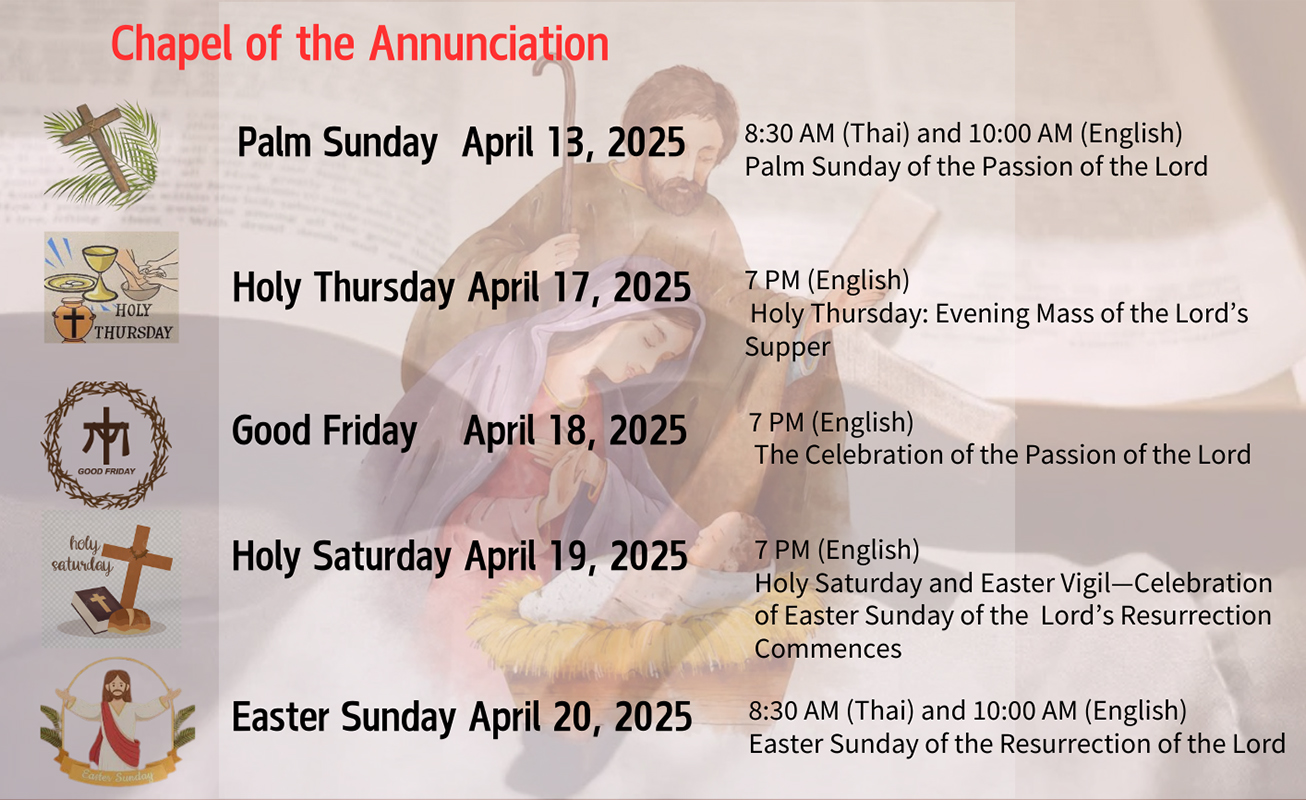 Chapel of the Annunciation

Palm Sunday April 13, 2025

8:30 AM (Thai) and 10:00 AM (English)
Palm Sunday of the Passion of the Lord

HOLY THURSDAY

Holy Thursday April 17, 2025

7 PM (English)
Holy Thursday: Evening Mass of the Lord's Supper

GOOD FRIDAY

Good Friday April 18, 2025

7 PM (English)
The Celebration of the Passion of the Lord

holy saturday

Holy Saturday April 19, 2025

7 PM (English)
Holy Saturday and Easter Vigil—Celebration of Easter Sunday of the Lord's Resurrection Commences

Easter Sunday

Easter Sunday April 20, 2025

8:30 AM (Thai) and 10:00 AM (English)
Easter Sunday of the Resurrection of the Lord